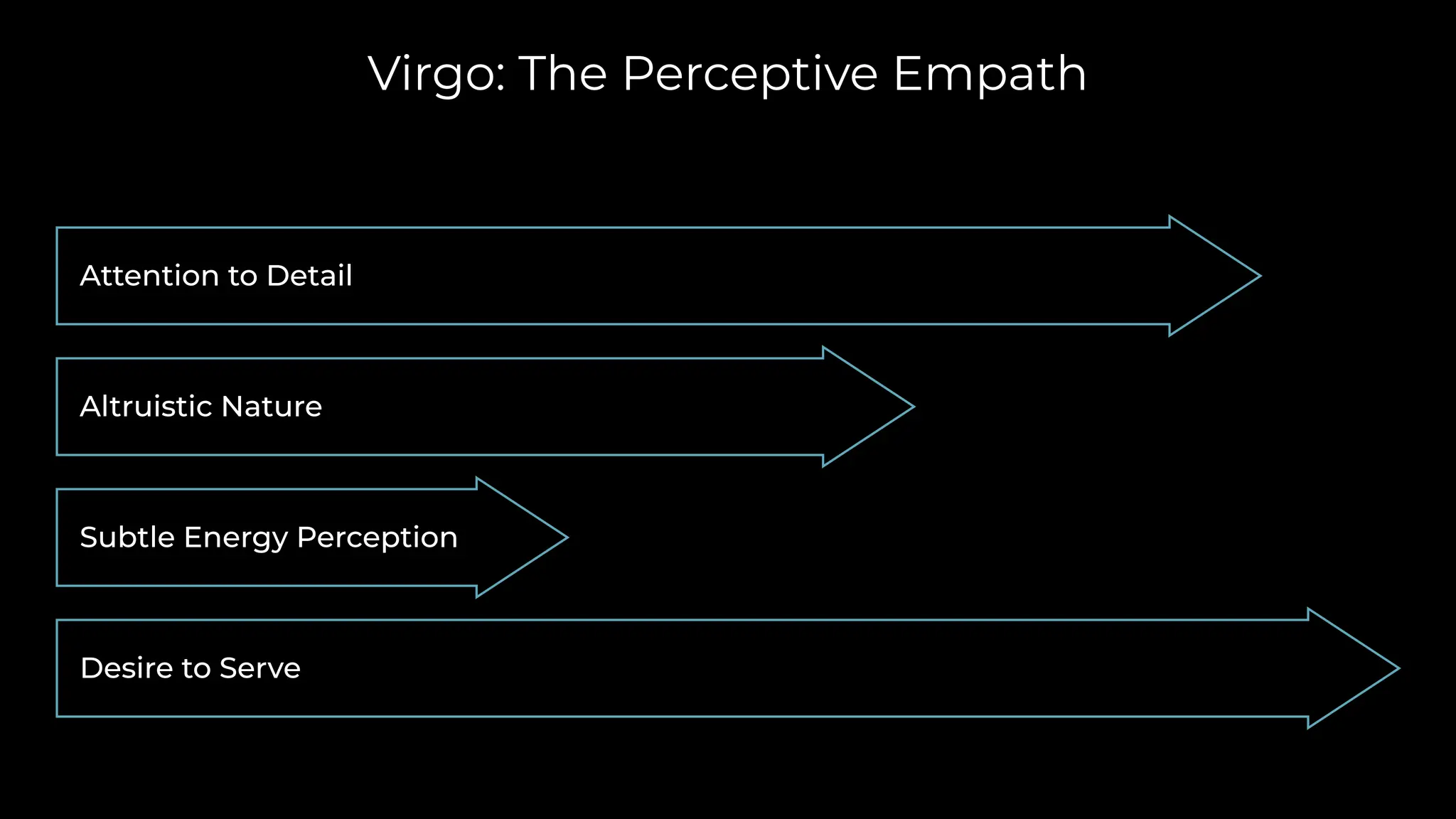 Virgo: The Perceptive Empath

Attention to Detail

Altruistic Nature

Subtle Energy Perception

Desire to Serve